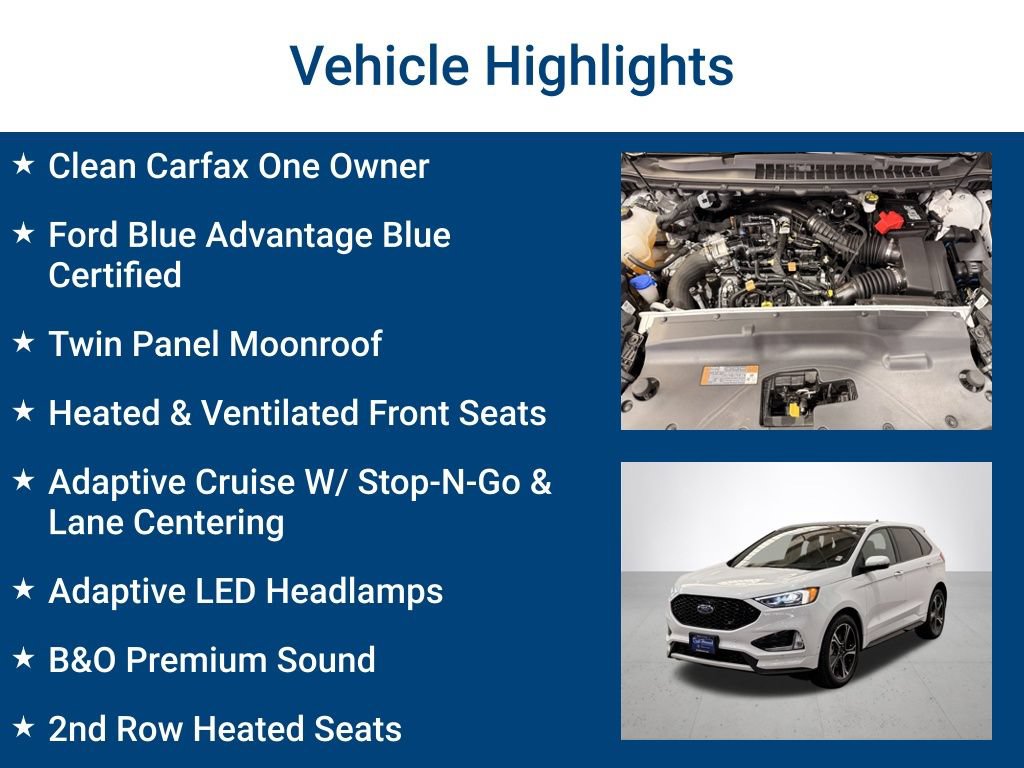 Vehicle Highlights

★ Clean Carfax One Owner

★ Ford Blue Advantage Blue Certified

★ Twin Panel Moonroof

★ Heated & Ventilated Front Seats

★ Adaptive Cruise W/ Stop-N-Go & Lane Centering

★ Adaptive LED Headlamps

★ B&O Premium Sound

★ 2nd Row Heated Seats